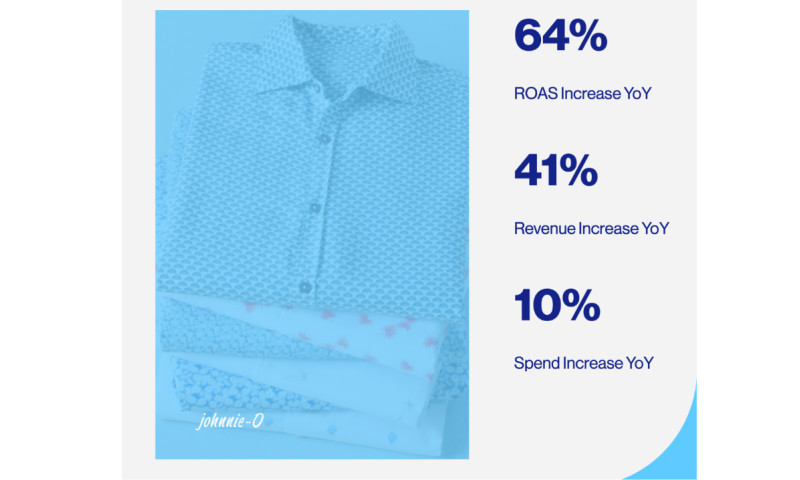 johnnie-O

64%

ROAS Increase YoY

41%

Revenue Increase YoY

10%

Spend Increase YoY